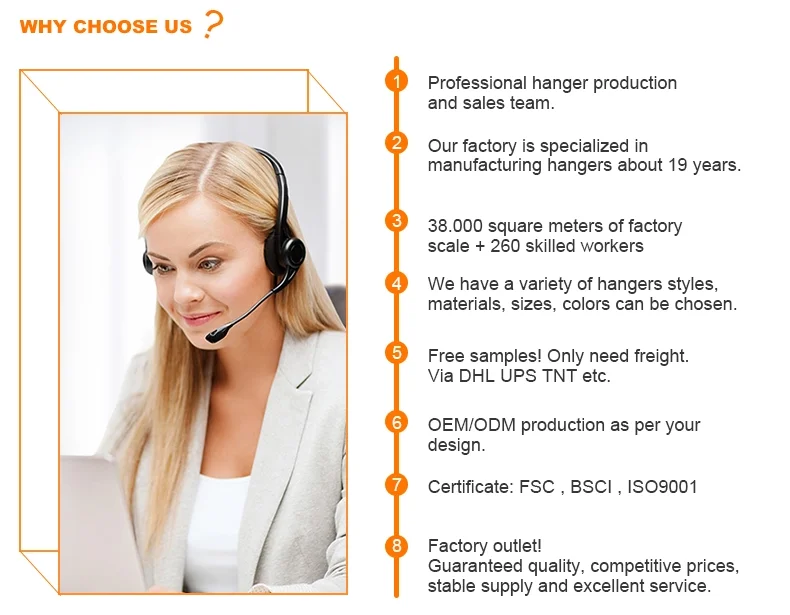 WHY CHOOSE US ?

1 Professional hanger production and sales team.

2 Our factory is specialized in manufacturing hangers about 19 years.

3 38.000 square meters of factory scale + 260 skilled workers

4 We have a variety of hangers styles, materials, sizes, colors can be chosen.

5 Free samples! Only need freight. Via DHL UPS TNT etc.

6 OEM/ODM production as per your design.

7 Certificate: FSC , BSCI , ISO9001

8 Factory outlet!
Guaranteed quality, competitive prices, stable supply and excellent service.